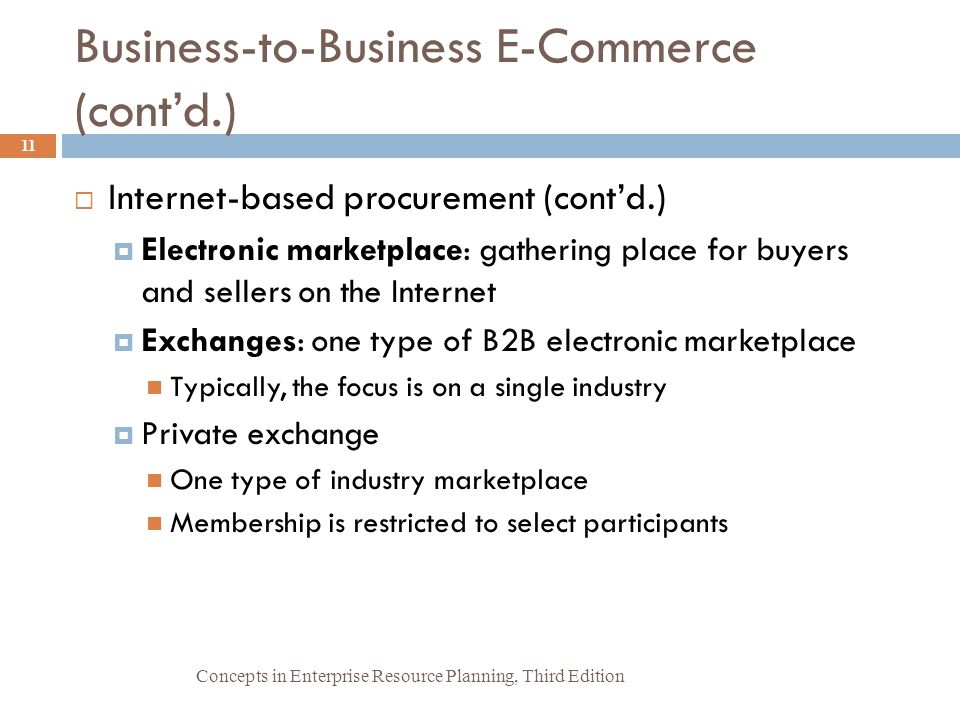 Business-to-Business E-Commerce (cont'd.)

11

Internet-based procurement (cont'd.)

Electronic marketplace: gathering place for buyers and sellers on the Internet

Exchanges: one type of B2B electronic marketplace

Typically, the focus is on a single industry

Private exchange

One type of industry marketplace

Membership is restricted to select participants

Concepts in Enterprise Resource Planning, Third Edition